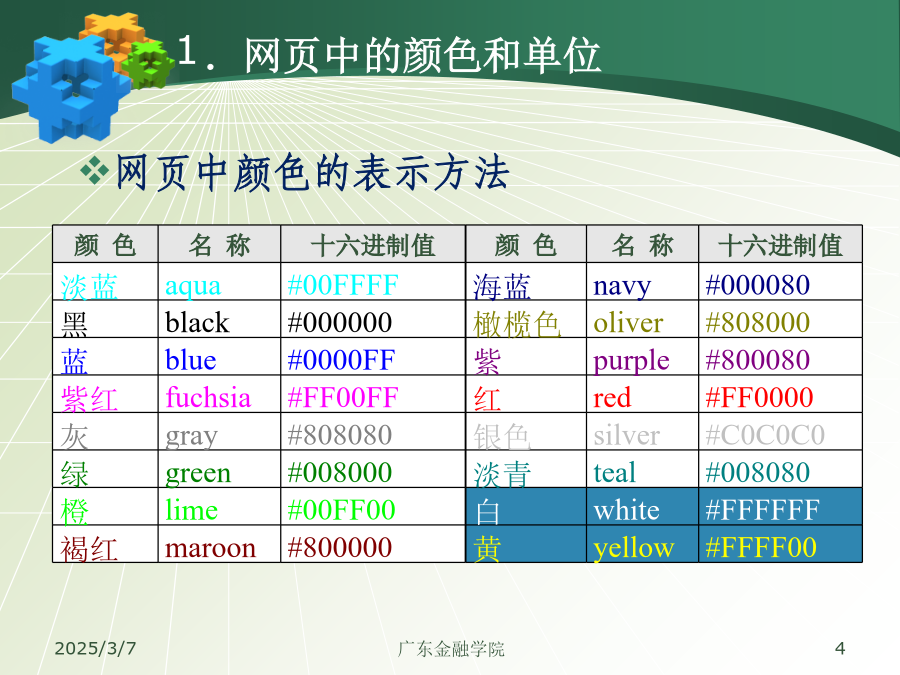 1. 网页中的颜色和单位

❖网页中颜色的表示方法

| 颜 色 | 名 称 | 十六进制值 | 颜 色 | 名 称 | 十六进制值 |
|---|---|---|---|---|---|
| 淡蓝 | aqua | #00FFFF | 海蓝 | navy | #000080 |
| 黑 | black | #000000 | 橄榄色 | oliver | #808000 |
| 蓝 | blue | #0000FF | 紫 | purple | #800080 |
| 紫红 | fuchsia | #FF00FF | 红 | red | #FF0000 |
| 灰 | gray | #808080 | 银色 | silver | #C0C0C0 |
| 绿 | green | #008000 | 淡青 | teal | #008080 |
| 橙 | lime | #00FF00 | 白 | white | #FFFFFF |
| 褐红 | maroon | #800000 | 黄 | yellow | #FFFF00 |

2025/3/7 广东金融学院 4